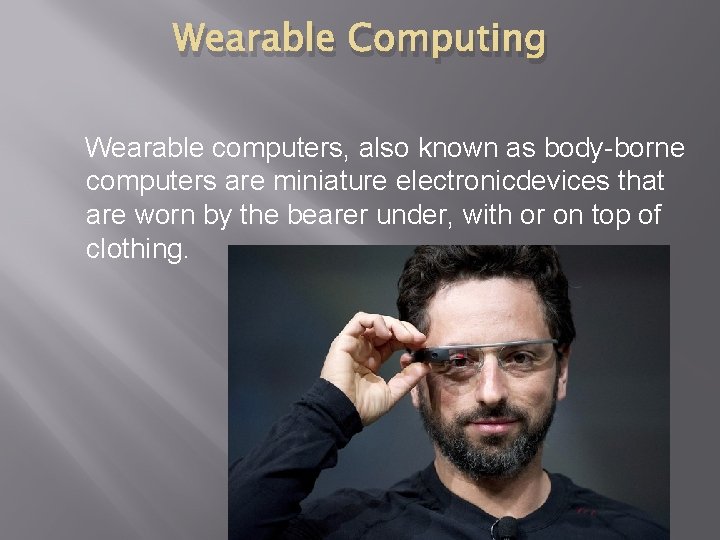 Wearable Computing

Wearable computers, also known as body-borne computers are miniature electronicdevices that are worn by the bearer under, with or on top of clothing.